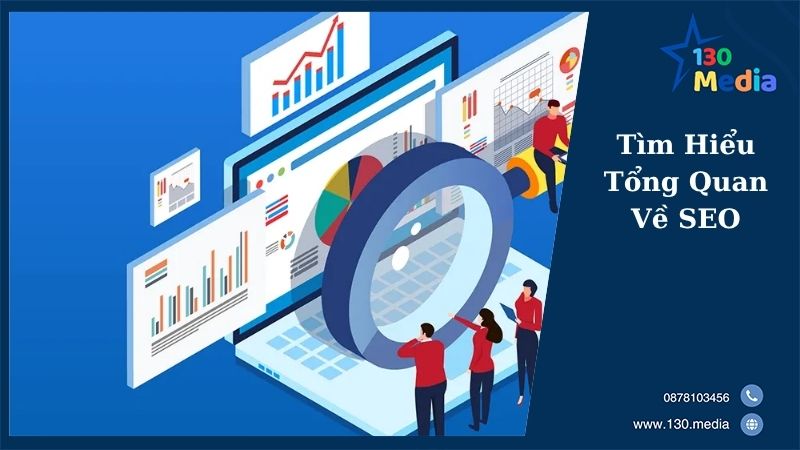 130 Media

Tìm Hiểu Tổng Quan Về SEO

0878103456

www.130.media